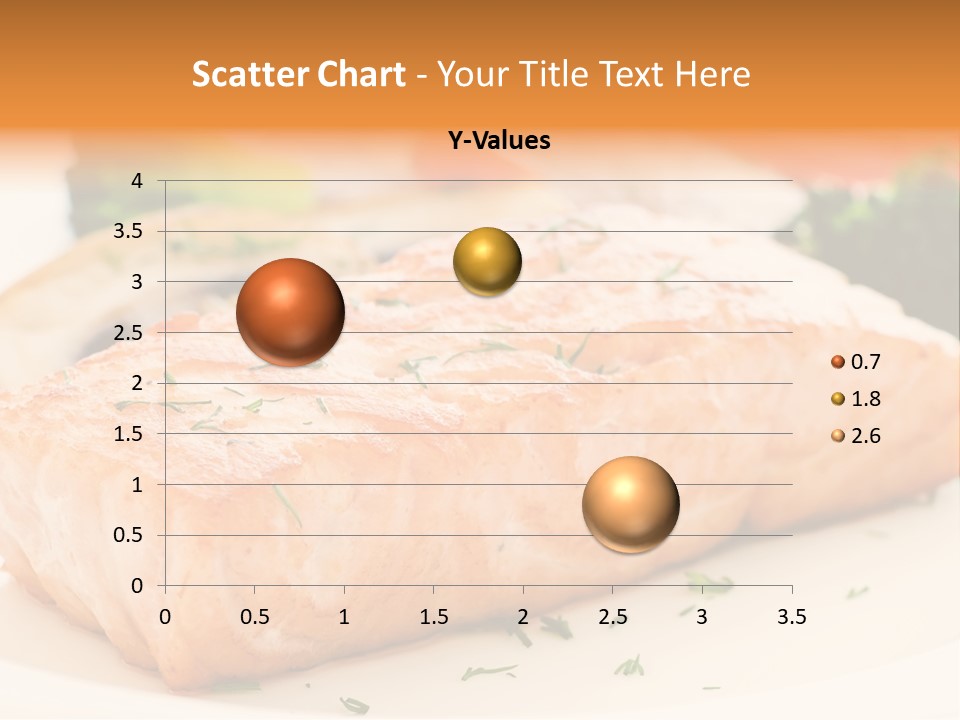 Scatter Chart - Your Title Text Here

Y-Values

4
3.5
3
2.5
2
1.5
1
0.5
0

0 0.5 1 1.5 2 2.5 3 3.5

0.7
1.8
2.6